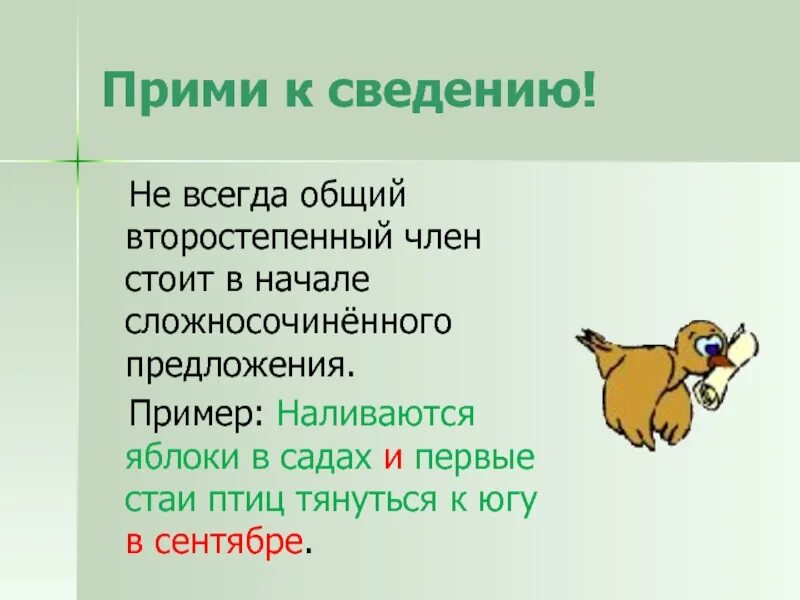 Прими к сведению!

Не всегда общий второстепенный член стоит в начале сложносочинённого предложения.

Пример: Наливаются яблоки в садах и первые стаи птиц тянуться к югу в сентябре.